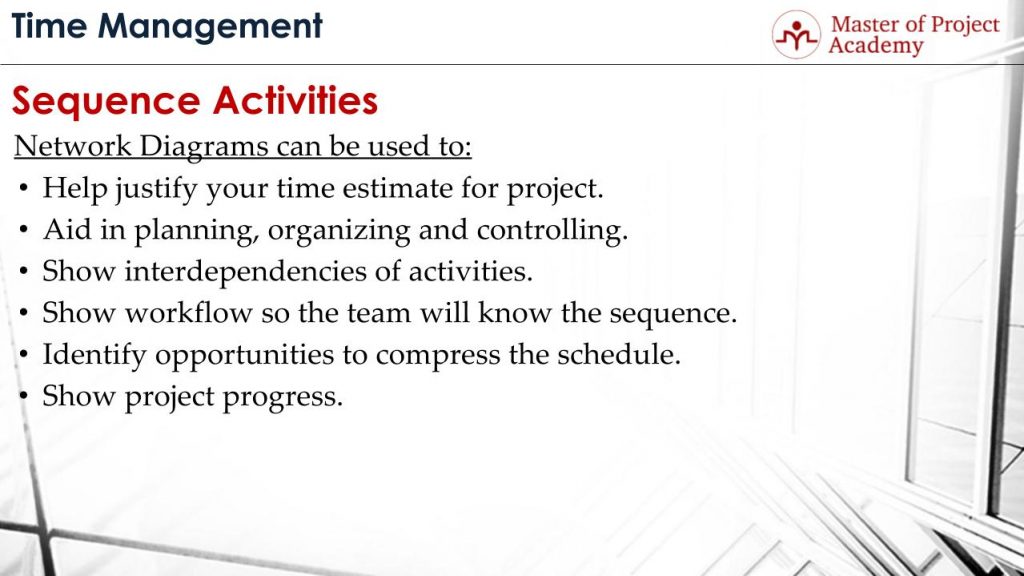 Time Management

Master of Project Academy

Sequence Activities

Network Diagrams can be used to:

• Help justify your time estimate for project.
• Aid in planning, organizing and controlling.
• Show interdependencies of activities.
• Show workflow so the team will know the sequence.
• Identify opportunities to compress the schedule.
• Show project progress.